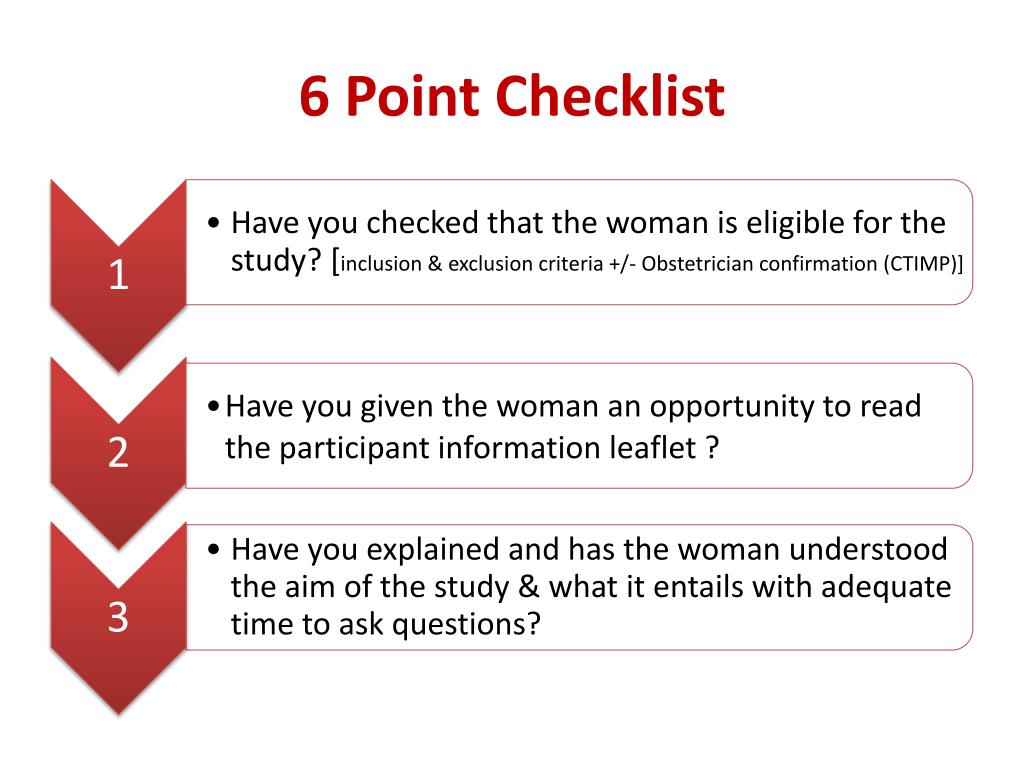 6 Point Checklist

1

• Have you checked that the woman is eligible for the study? [inclusion & exclusion criteria +/- Obstetrician confirmation (CTIMP)]

2

• Have you given the woman an opportunity to read the participant information leaflet ?

3

• Have you explained and has the woman understood the aim of the study & what it entails with adequate time to ask questions?